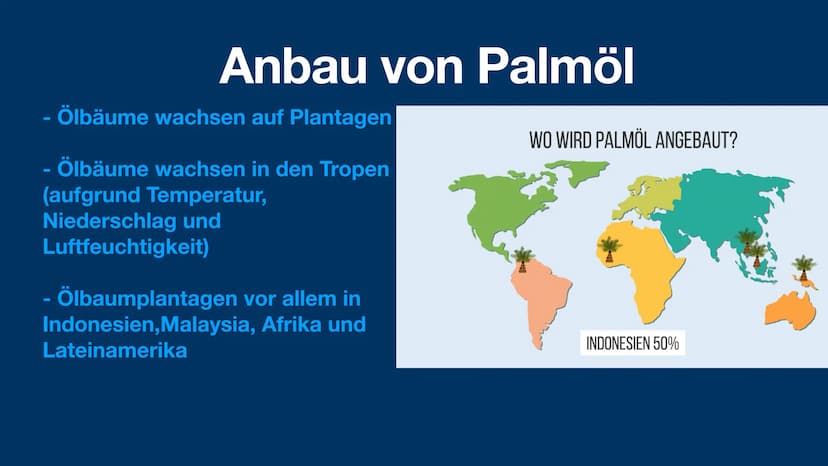 Anbau von Palmöl

- Ölbäume wachsen auf Plantagen

- Ölbäume wachsen in den Tropen (aufgrund Temperatur, Niederschlag und Luftfeuchtigkeit)

- Ölbaumplantagen vor allem in Indonesien,Malaysia, Afrika und Lateinamerika

WO WIRD PALMÖL ANGEBAUT?

INDONESIEN 50%